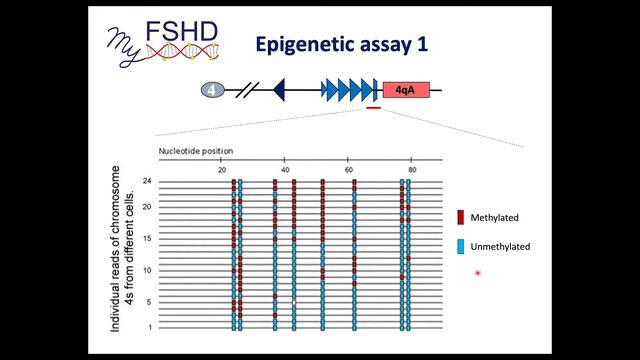 my FSHD

Epigenetic assay 1

4

4qA

Nucleotide position

20

40

60

80

Individual reads of chromosome 4s from different cells.

24

20

15

10

5

1

Methylated

Unmethylated